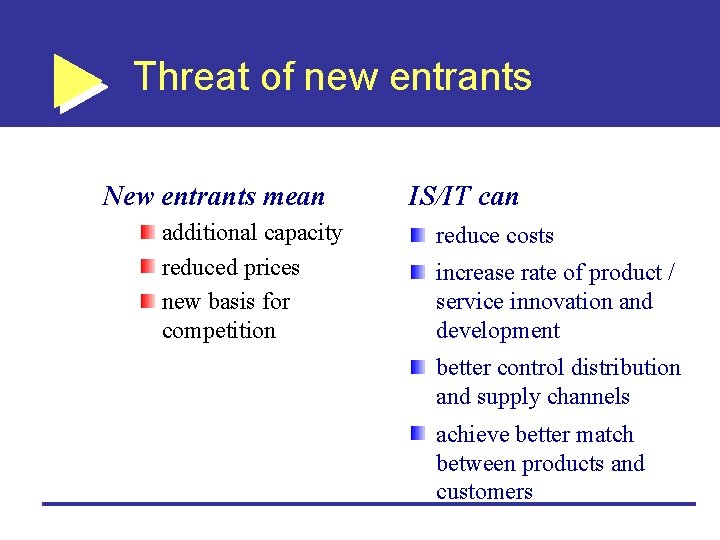 Threat of new entrants

New entrants mean

additional capacity

reduced prices

new basis for competition

IS/IT can

reduce costs

increase rate of product / service innovation and development

better control distribution and supply channels

achieve better match between products and customers